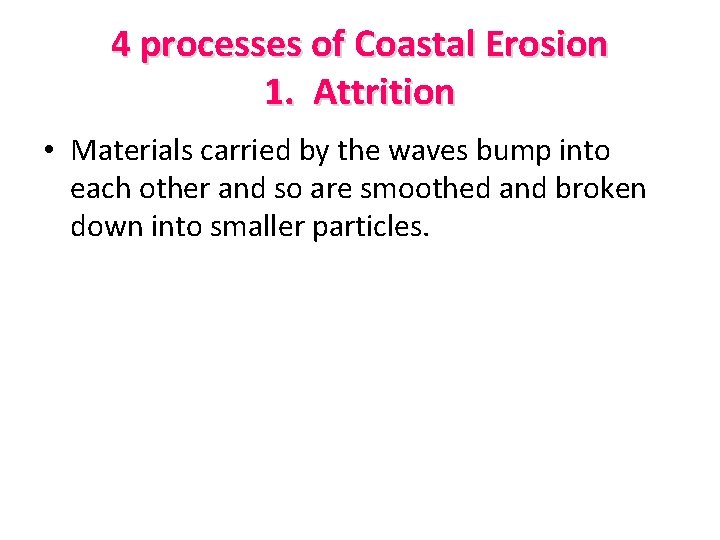 4 processes of Coastal Erosion
1. Attrition

• Materials carried by the waves bump into each other and so are smoothed and broken down into smaller particles.